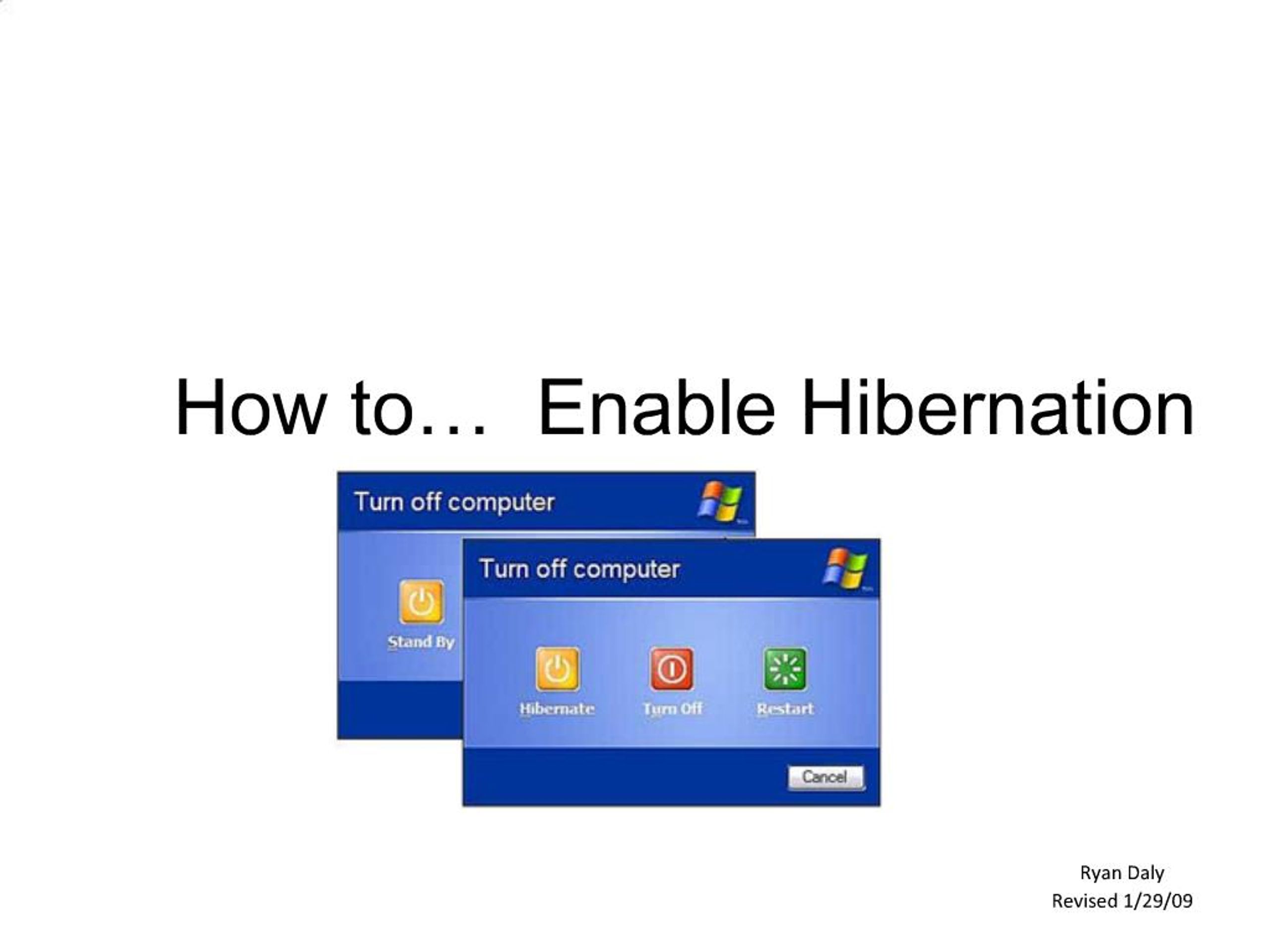 How to… Enable Hibernation

Turn off computer

Stand By

Turn off computer

Hibernate

Turn Off

Restart

Cancel

Ryan Daly
Revised 1/29/09